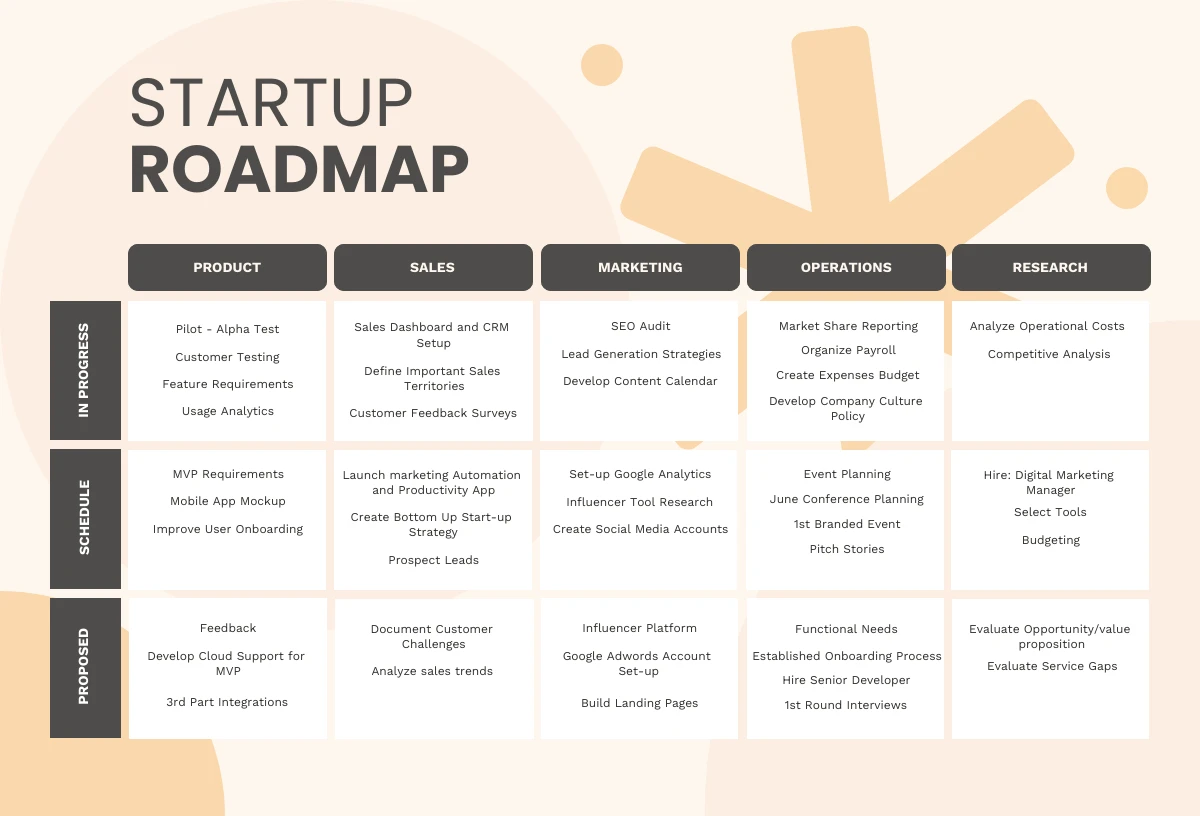 STARTUP
ROADMAP

| | PRODUCT | SALES | MARKETING | OPERATIONS | RESEARCH |
|---|---|---|---|---|---|
| IN PROGRESS | Pilot - Alpha Test<br>Customer Testing<br>Feature Requirements<br>Usage Analytics | Sales Dashboard and CRM Setup<br>Define Important Sales Territories<br>Customer Feedback Surveys | SEO Audit<br>Lead Generation Strategies<br>Develop Content Calendar | Market Share Reporting<br>Organize Payroll<br>Create Expenses Budget<br>Develop Company Culture Policy | Analyze Operational Costs<br>Competitive Analysis |
| SCHEDULE | MVP Requirements<br>Mobile App Mockup<br>Improve User Onboarding | Launch marketing Automation and Productivity App<br>Create Bottom Up Start-up Strategy<br>Prospect Leads | Set-up Google Analytics<br>Influencer Tool Research<br>Create Social Media Accounts | Event Planning<br>June Conference Planning<br>1st Branded Event<br>Pitch Stories | Hire: Digital Marketing Manager<br>Select Tools<br>Budgeting |
| PROPOSED | Feedback<br>Develop Cloud Support for MVP<br>3rd Part Integrations | Document Customer Challenges<br>Analyze sales trends | Influencer Platform<br>Google Adwords Account Set-up<br>Build Landing Pages | Functional Needs<br>Established Onboarding Process<br>Hire Senior Developer<br>1st Round Interviews | Evaluate Opportunity/value proposition<br>Evaluate Service Gaps |